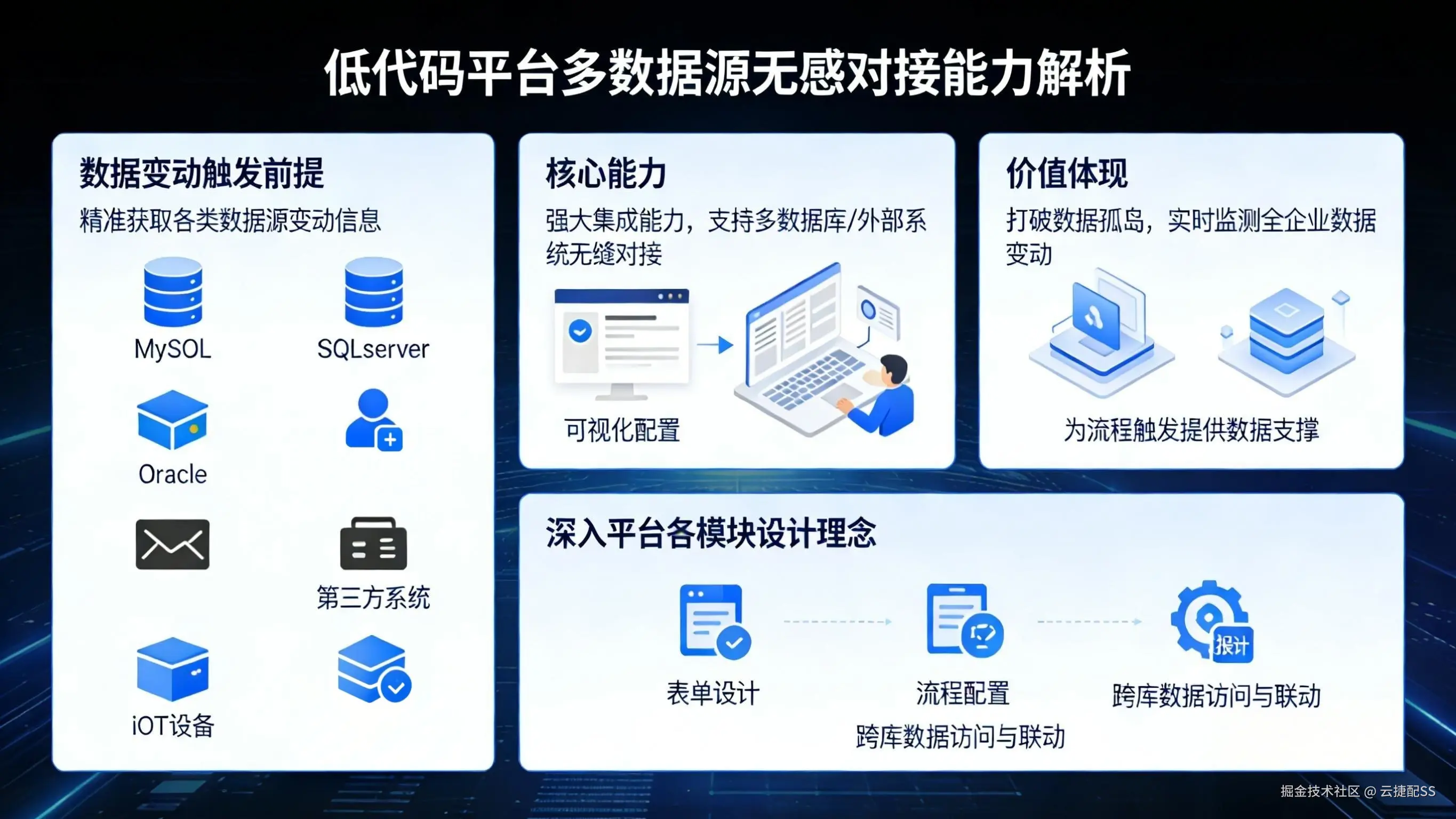 低代码平台多数据源无感对接能力解析

数据变动触发前提
精准获取各类数据源变动信息
MySOL
SQLserver
Oracle
第三方系统
iOT设备

核心能力
强大集成能力，支持多数据库/外部系统无缝对接
可视化配置

价值体现
打破数据孤岛，实时监测全企业数据变动
为流程触发提供数据支撑

深入平台各模块设计理念
表单设计
流程配置
报计
跨库数据访问与联动
跨库数据访问与联动

掘金技术社区 @ 云捷配SS